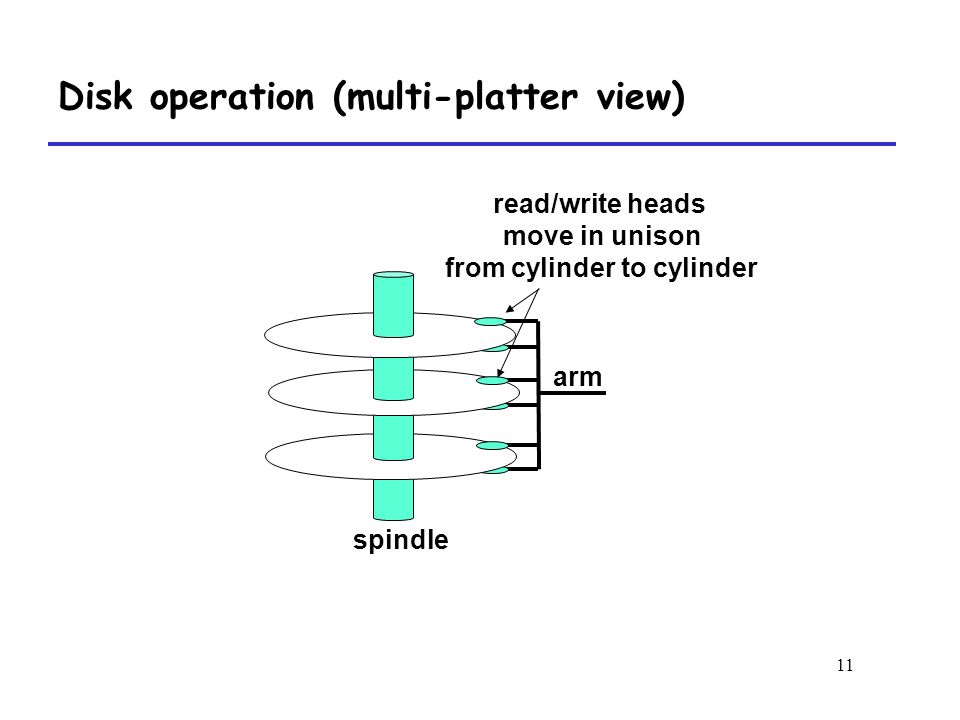 Disk operation (multi-platter view)

read/write heads
move in unison
from cylinder to cylinder

arm

spindle

11